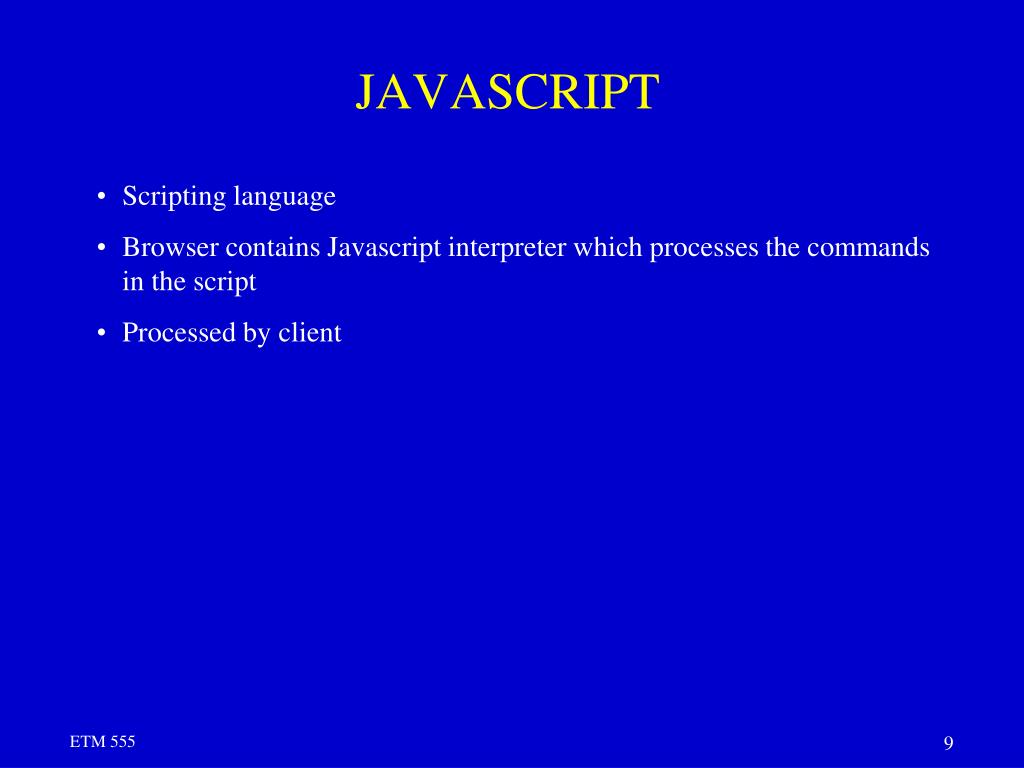 JAVASCRIPT

• Scripting language
• Browser contains Javascript interpreter which processes the commands in the script
• Processed by client

ETM 555

9